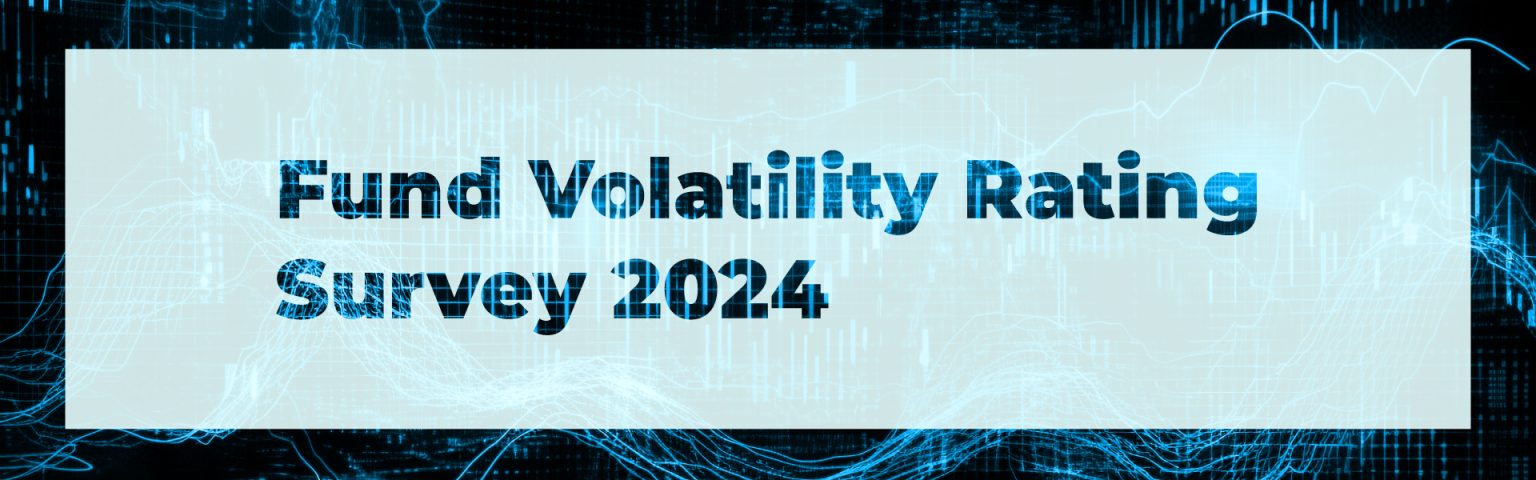 Fund Volatility Rating Survey 2024